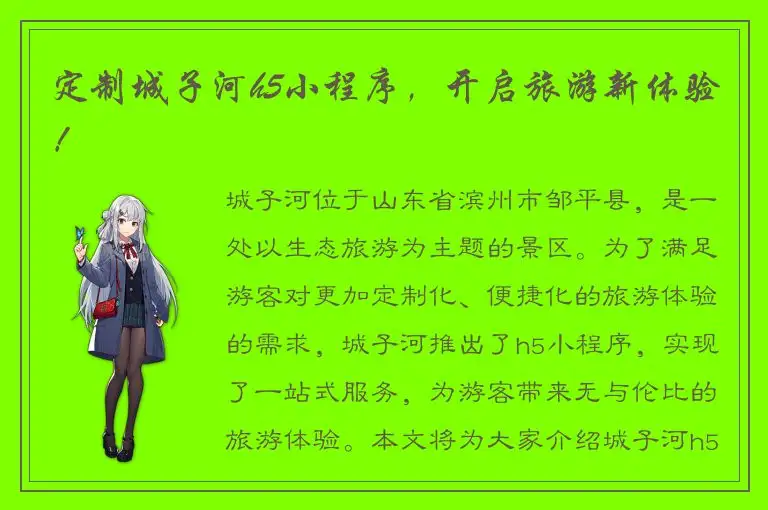 定制城子河h5小程序，开启旅游新体验！

城子河位于山东省滨州市邹平县，是一处以生态旅游为主题的景区。为了满足游客对更加定制化、便捷化的旅游体验的需求，城子河推出了h5小程序，实现了一站式服务，为游客带来无与伦比的旅游体验。本文将为大家介绍城子河h5